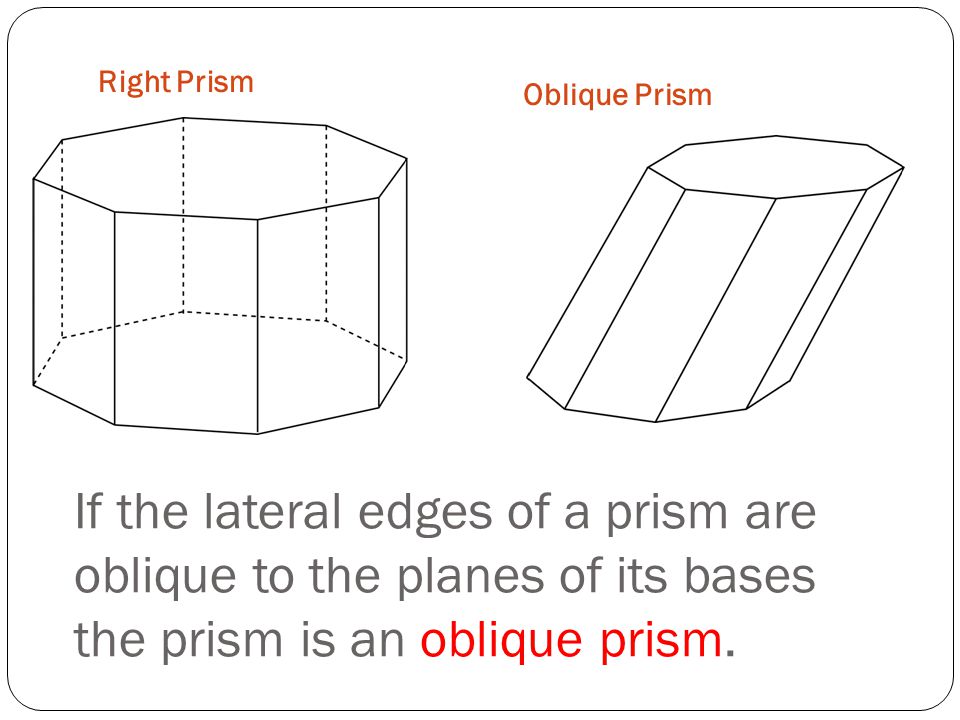 Right Prism

Oblique Prism

If the lateral edges of a prism are oblique to the planes of its bases the prism is an oblique prism.